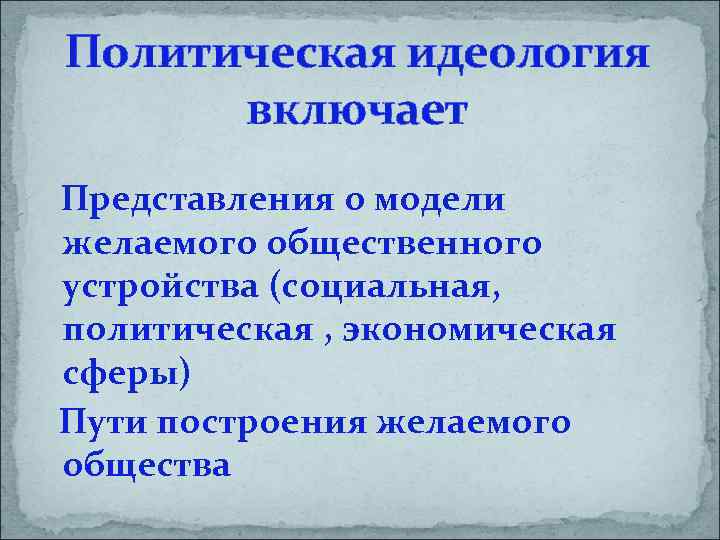 Политическая идеология включает

Представления о модели желаемого общественного устройства (социальная, политическая , экономическая сферы)

Пути построения желаемого общества